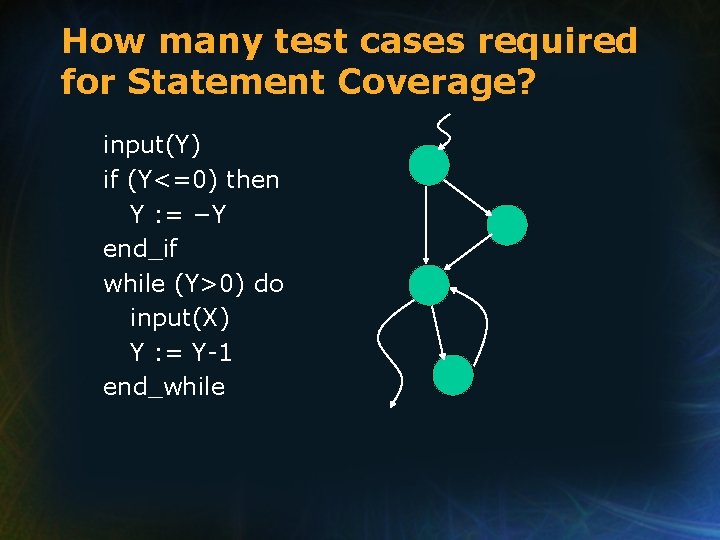 How many test cases required for Statement Coverage?

input(Y)
if (Y<=0) then
Y := −Y
end_if
while (Y>0) do
input(X)
Y := Y-1
end_while